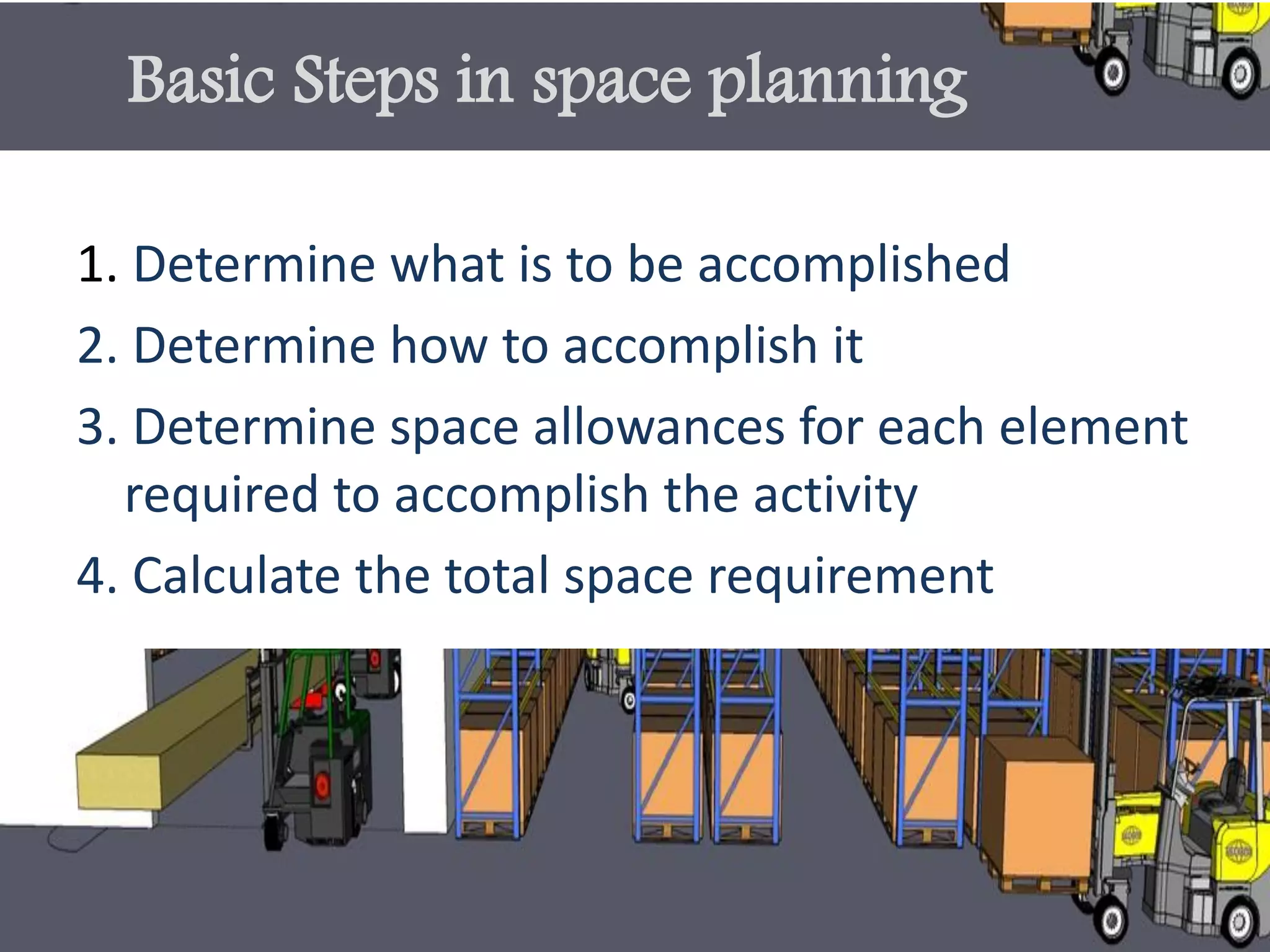 Basic Steps in space planning

1. Determine what is to be accomplished
2. Determine how to accomplish it
3. Determine space allowances for each element required to accomplish the activity
4. Calculate the total space requirement